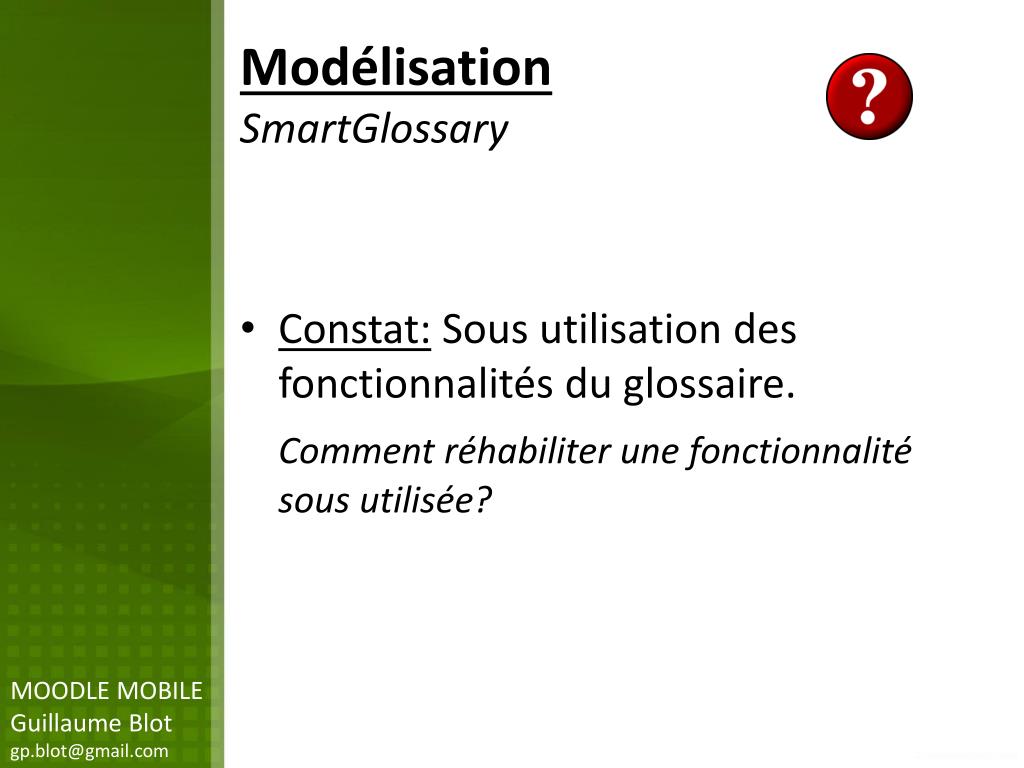 Modélisation
SmartGlossary

?

• Constat: Sous utilisation des fonctionnalités du glossaire.

Comment réhabiliter une fonctionnalité sous utilisée?

MOODLE MOBILE
Guillaume Blot
gp.blot@gmail.com